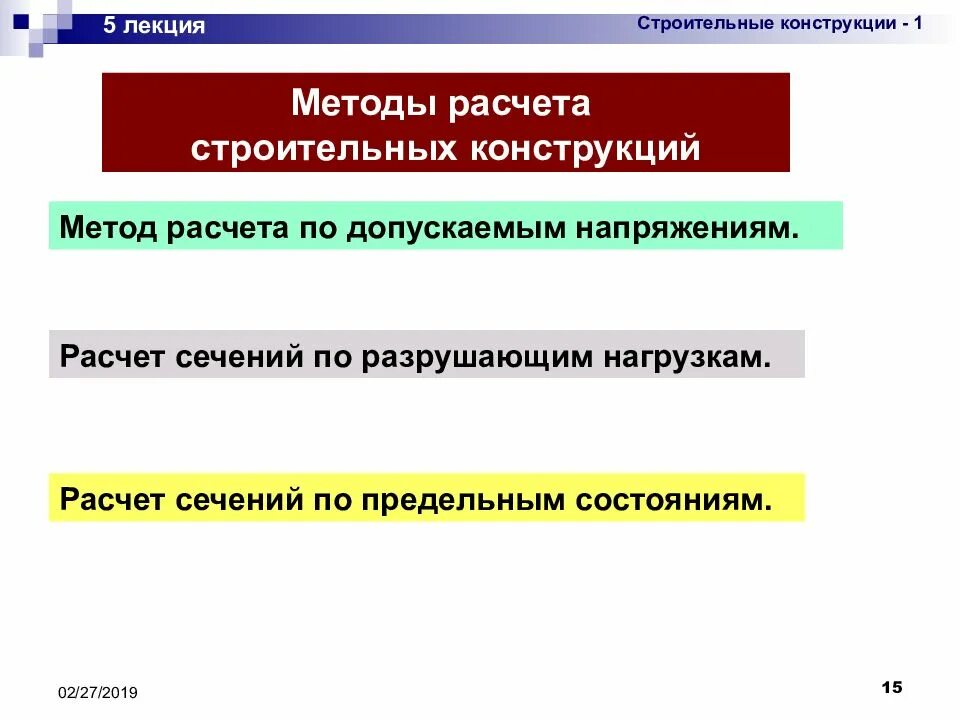 5 лекция

Строительные конструкции - 1

Методы расчета
строительных конструкций

Метод расчета по допускаемым напряжениям.

Расчет сечений по разрушающим нагрузкам.

Расчет сечений по предельным состояниям.

02/27/2019

15